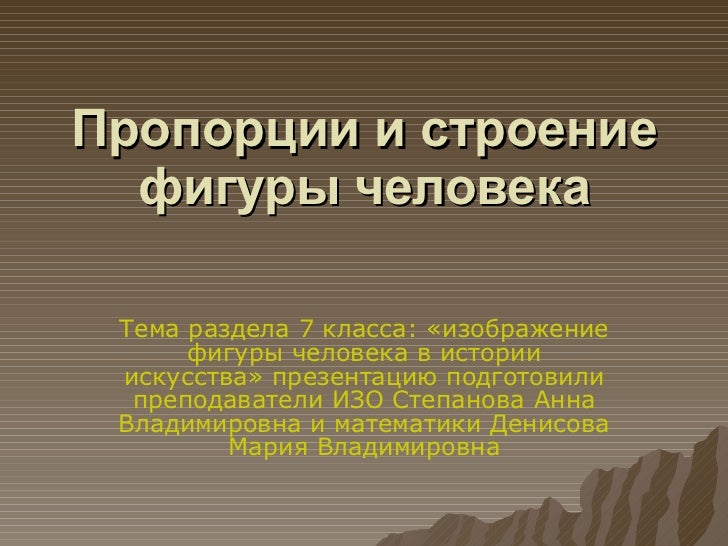 Пропорции и строение фигуры человека

Тема раздела 7 класса: «изображение фигуры человека в истории искусства» презентацию подготовили преподаватели ИЗО Степанова Анна Владимировна и математики Денисова Мария Владимировна